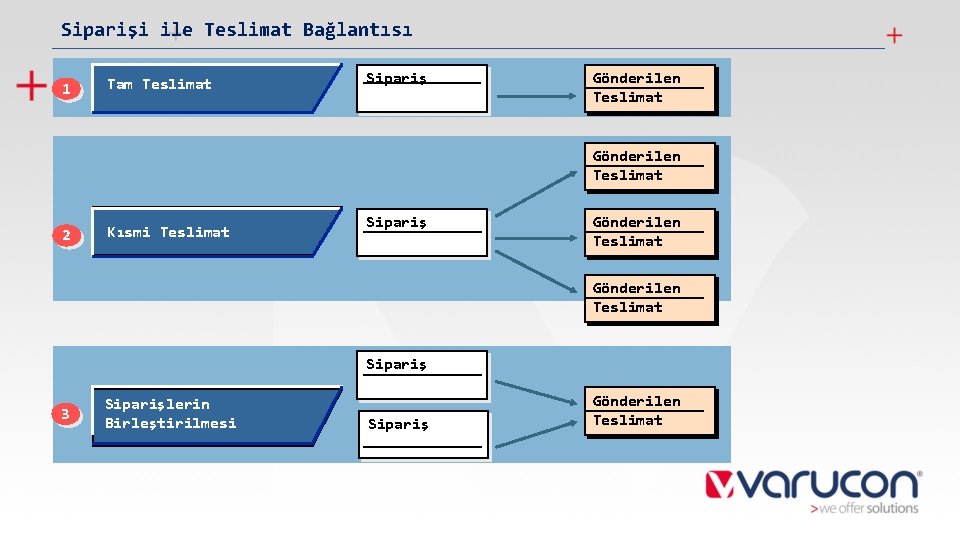 Siparişi ile Teslimat Bağlantısı

1

Tam Teslimat

Sipariş

Gönderilen
Teslimat

2

Kısmi Teslimat

Sipariş

Gönderilen
Teslimat

Gönderilen
Teslimat

Gönderilen
Teslimat

3

Siparişlerin
Birleştirilmesi

Sipariş

Sipariş

Gönderilen
Teslimat

varucon
>we offer solutions